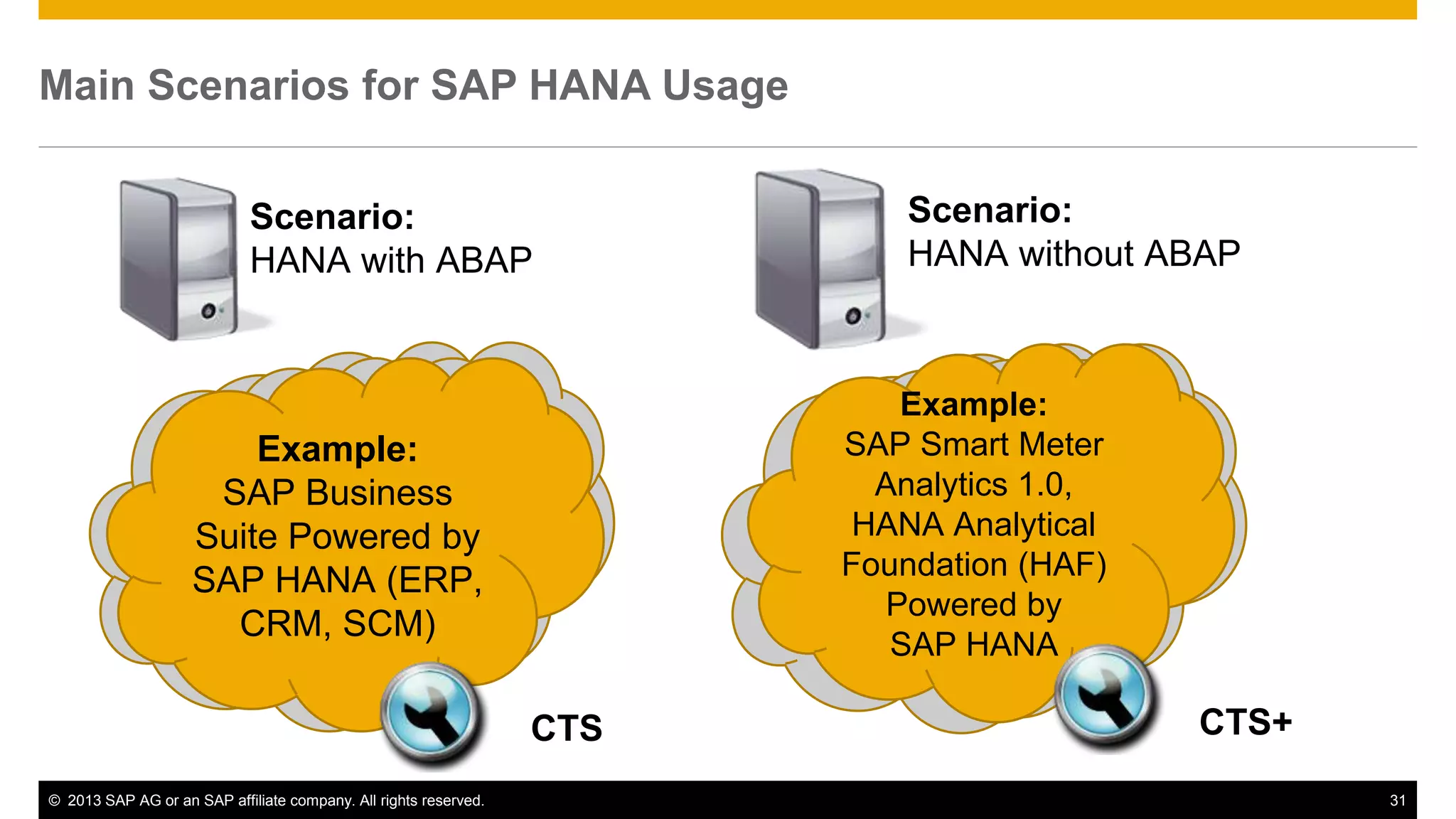 Main Scenarios for SAP HANA Usage

Scenario:
HANA with ABAP

Example:
SAP Business Suite Powered by SAP HANA (ERP, CRM, SCM)

CTS

Scenario:
HANA without ABAP

Example:
SAP Smart Meter Analytics 1.0, HANA Analytical Foundation (HAF) Powered by SAP HANA

CTS+

© 2013 SAP AG or an SAP affiliate company. All rights reserved.

31